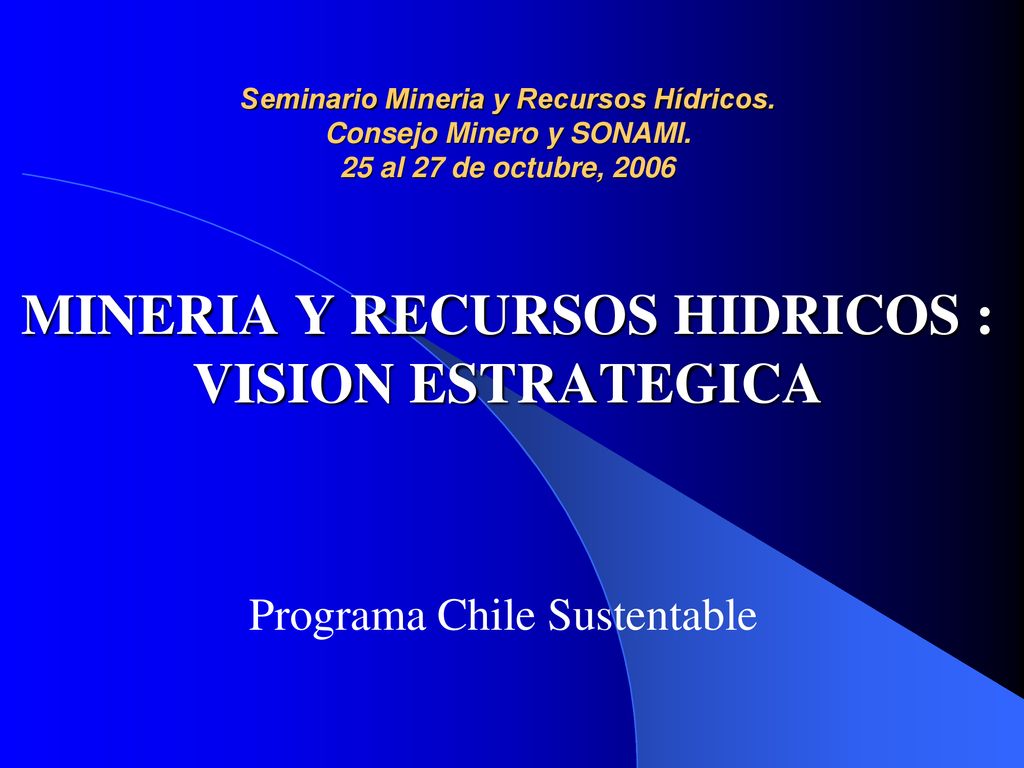 Seminario Mineria y Recursos Hídricos.
Consejo Minero y SONAMI.
25 al 27 de octubre, 2006

MINERIA Y RECURSOS HIDRICOS : VISION ESTRATEGICA

Programa Chile Sustentable